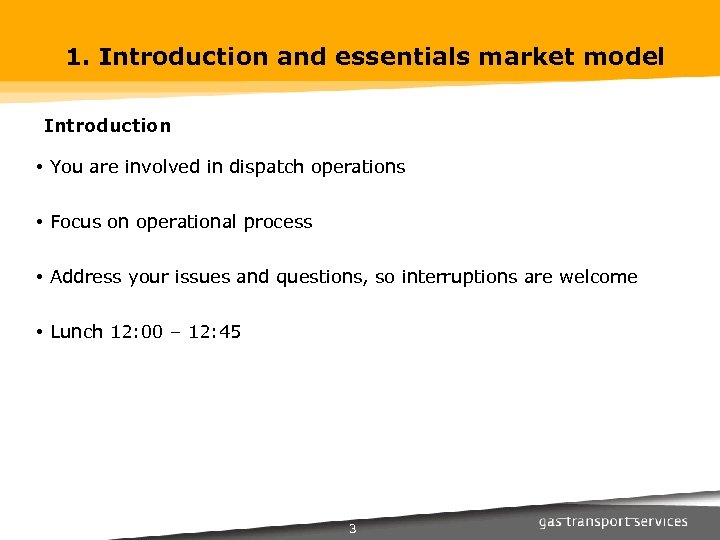 1. Introduction and essentials market model

Introduction

• You are involved in dispatch operations

• Focus on operational process

• Address your issues and questions, so interruptions are welcome

• Lunch 12:00 – 12:45

3

gas transport services